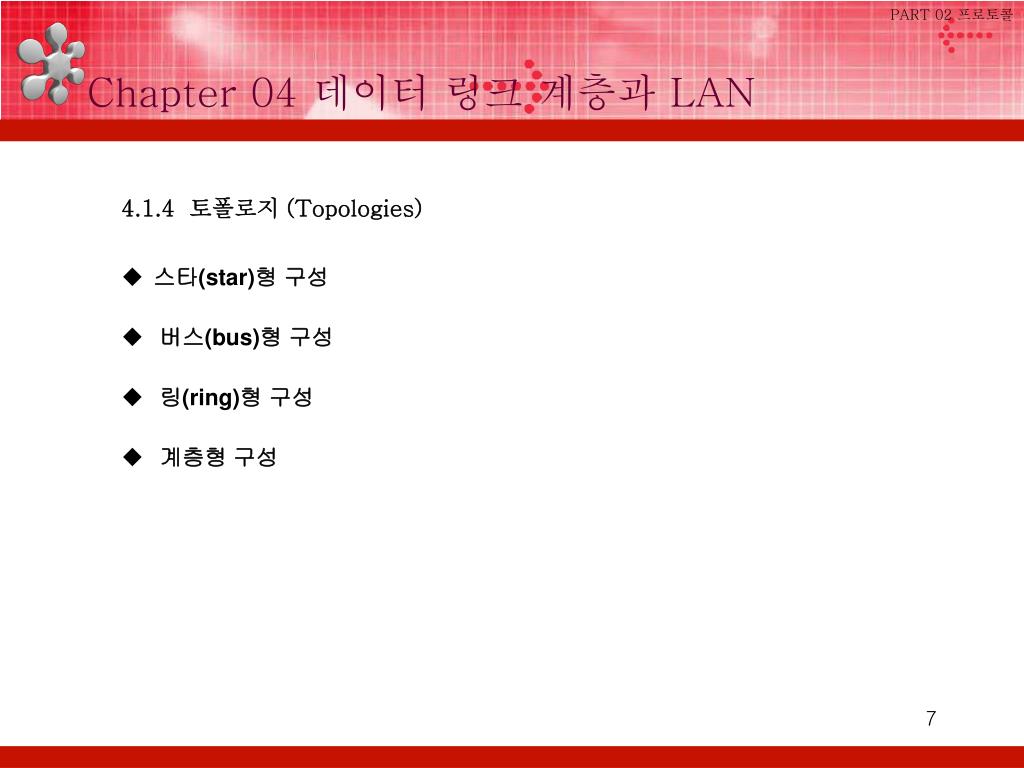 PART 02 프로토콜

Chapter 04 데이터 링크 계층과 LAN

4.1.4 토폴로지 (Topologies)

◆ 스타(star)형 구성

◆ 버스(bus)형 구성

◆ 링(ring)형 구성

◆ 계층형 구성

7